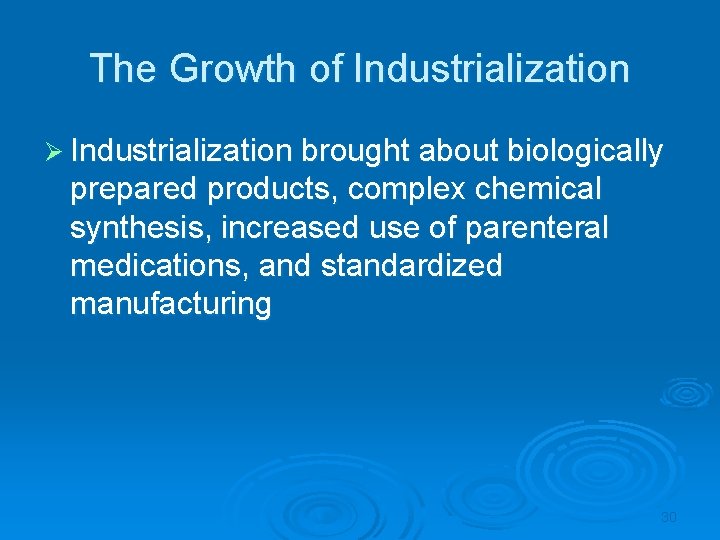 The Growth of Industrialization

➢ Industrialization brought about biologically prepared products, complex chemical synthesis, increased use of parenteral medications, and standardized manufacturing

30